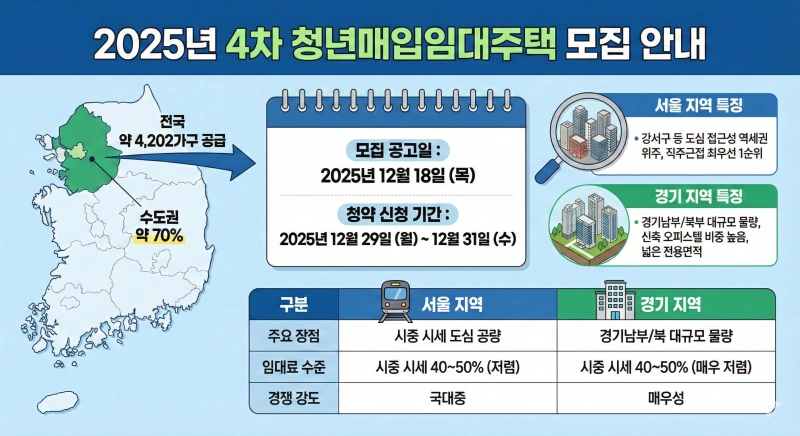 2025년 4차 청년매입임대주택 모집 안내

전국
약 4,202가구 공급

수도권
약 70%

모집 공고일 :
2025년 12월 18일 (목)

청약 신청 기간 :
2025년 12월 29일 (월) ~ 12월 31일 (수)

서울 지역 특징
• 강서구 등 도심 접근성 역세권 위주, 직주근접 최우선 1순위

경기 지역 특징
• 경기남부/북부 대규모 물량, 신축 오피스텔 비중 높음, 넓은 전용면적

| 구분 | 서울 지역 | 경기 지역 |
|---|---|---|
| 주요 장점 | 시중 시세 도심 공량 | 경기남부/북 대규모 물량 |
| 임대료 수준 | 시중 시세 40~50% (저렴) | 시중 시세 40~50% (매우 저렴) |
| 경쟁 강도 | 국대중 | 매우성 |